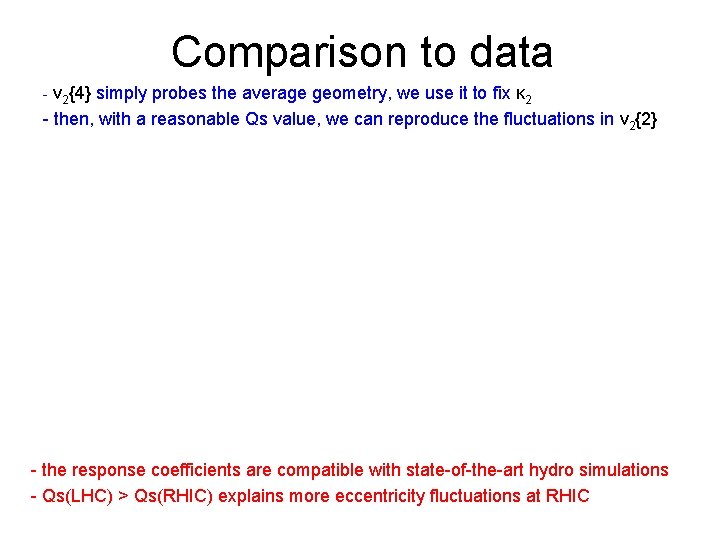 Comparison to data

- $v_2\{4\}$ simply probes the average geometry, we use it to fix $\kappa_2$
- then, with a reasonable Qs value, we can reproduce the fluctuations in $v_2\{2\}$

- the response coefficients are compatible with state-of-the-art hydro simulations
- Qs(LHC) > Qs(RHIC) explains more eccentricity fluctuations at RHIC